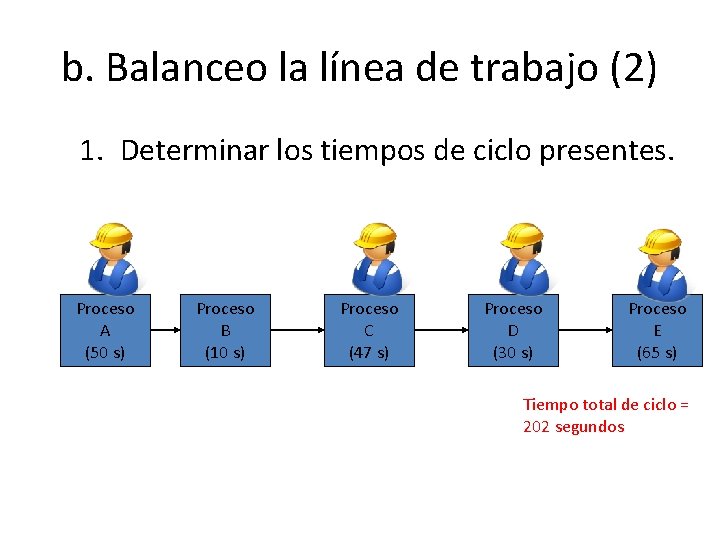 b. Balanceo la línea de trabajo (2)

1. Determinar los tiempos de ciclo presentes.

Proceso A (50 s)

Proceso B (10 s)

Proceso C (47 s)

Proceso D (30 s)

Proceso E (65 s)

Tiempo total de ciclo = 202 segundos